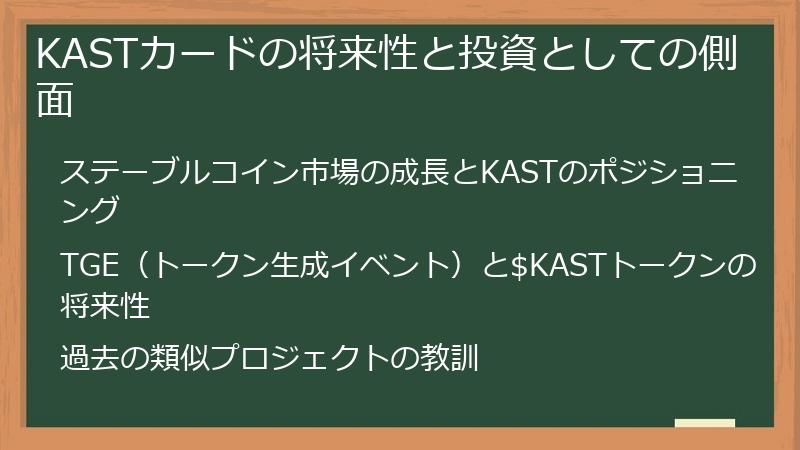 KASTカードの将来性と投資としての側面

ステーブルコイン市場の成長とKASTのポジショニング

TGE（トークン生成イベント）と$KASTトークンの将来性

過去の類似プロジェクトの教訓